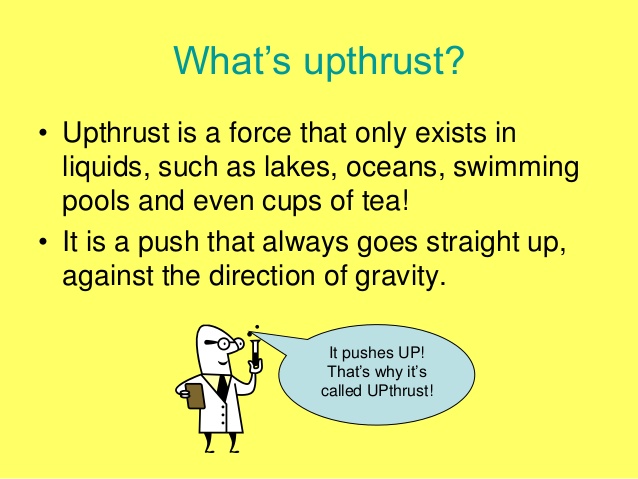 What’s upthrust?

• Upthrust is a force that only exists in liquids, such as lakes, oceans, swimming pools and even cups of tea!

• It is a push that always goes straight up, against the direction of gravity.

It pushes UP! That’s why it’s called UPthrust!